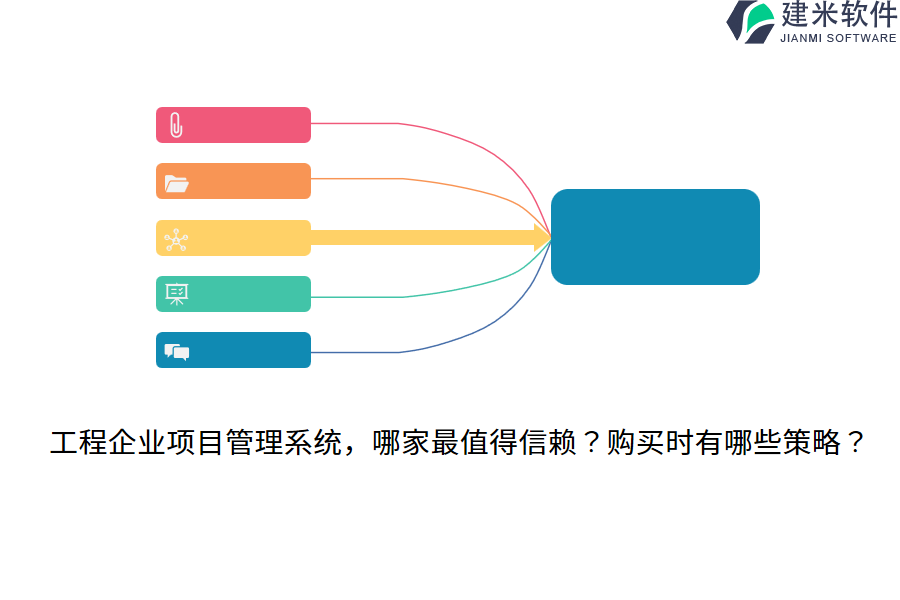 建米软件
JIANMI SOFTWARE

工程企业项目管理系统，哪家最值得信赖？购买时有哪些策略？